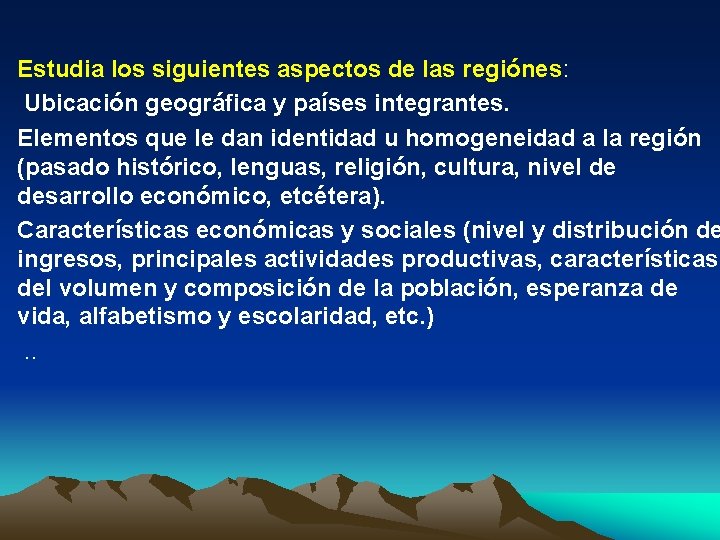 Estudia los siguientes aspectos de las regiónes:

Ubicación geográfica y países integrantes.

Elementos que le dan identidad u homogeneidad a la región (pasado histórico, lenguas, religión, cultura, nivel de desarrollo económico, etcétera).

Características económicas y sociales (nivel y distribución de ingresos, principales actividades productivas, características del volumen y composición de la población, esperanza de vida, alfabetismo y escolaridad, etc.)

..